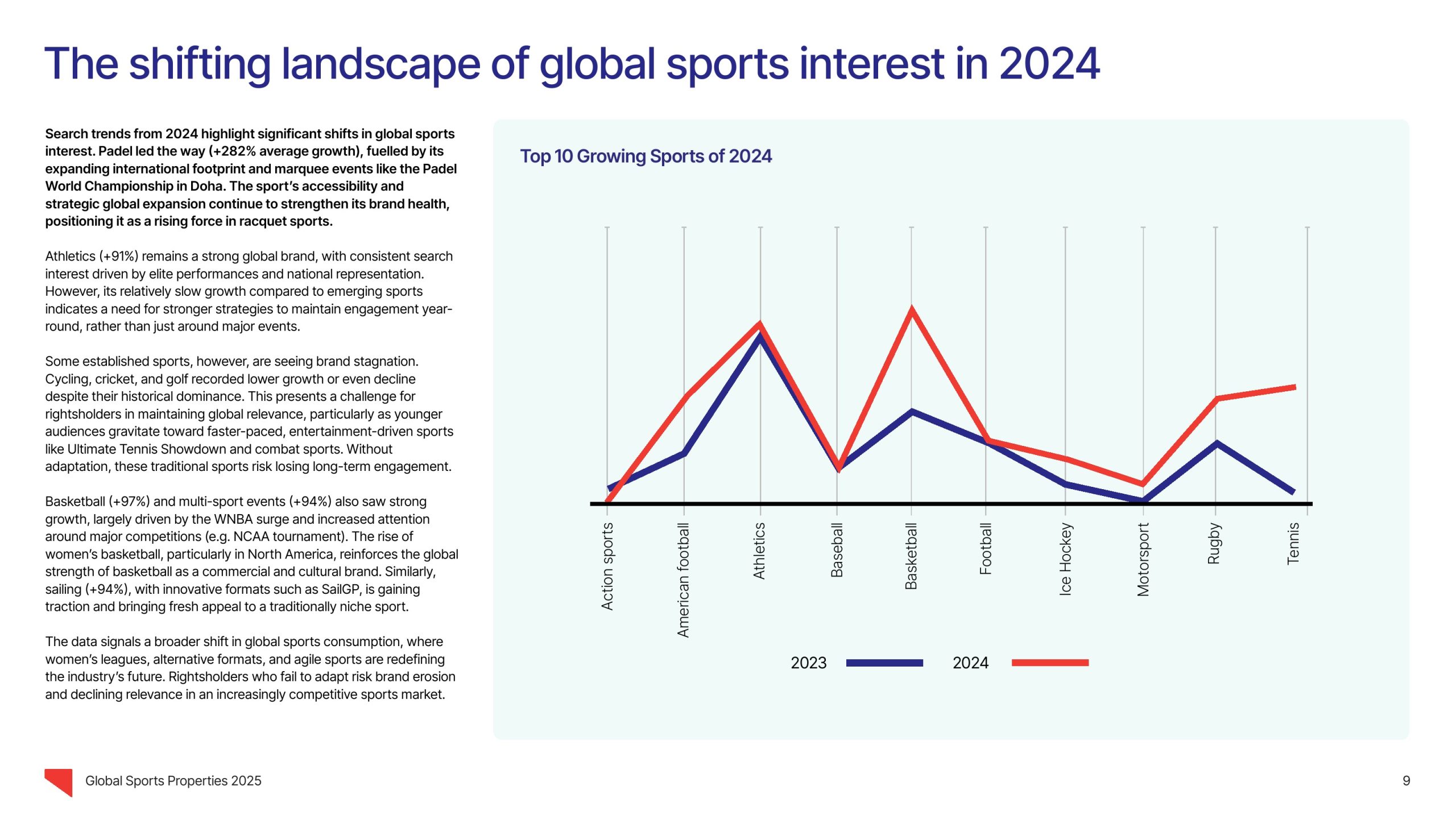 The shifting landscape of global sports interest in 2024

Search trends from 2024 highlight significant shifts in global sports interest. Padel led the way (+282% average growth), fuelled by its expanding international footprint and marquee events like the Padel World Championship in Doha. The sport's accessibility and strategic global expansion continue to strengthen its brand health, positioning it as a rising force in racquet sports.

Athletics (+91%) remains a strong global brand, with consistent search interest driven by elite performances and national representation. However, its relatively slow growth compared to emerging sports indicates a need for stronger strategies to maintain engagement year-round, rather than just around major events.

Some established sports, however, are seeing brand stagnation. Cycling, cricket, and golf recorded lower growth or even decline despite their historical dominance. This presents a challenge for rightsholders in maintaining global relevance, particularly as younger audiences gravitate toward faster-paced, entertainment-driven sports like Ultimate Tennis Showdown and combat sports. Without adaptation, these traditional sports risk losing long-term engagement.

Basketball (+97%) and multi-sport events (+94%) also saw strong growth, largely driven by the WNBA surge and increased attention around major competitions (e.g. NCAA tournament). The rise of women's basketball, particularly in North America, reinforces the global strength of basketball as a commercial and cultural brand. Similarly, sailing (+94%), with innovative formats such as SailGP, is gaining traction and bringing fresh appeal to a traditionally niche sport.

The data signals a broader shift in global sports consumption, where women's leagues, alternative formats, and agile sports are redefining the industry's future. Rightsholders who fail to adapt risk brand erosion and declining relevance in an increasingly competitive sports market.

Top 10 Growing Sports of 2024

Action sports
American football
Athletics
Baseball
Basketball
Football
Ice Hockey
Motorsport
Rugby
Tennis

2023
2024

Global Sports Properties 2025

9